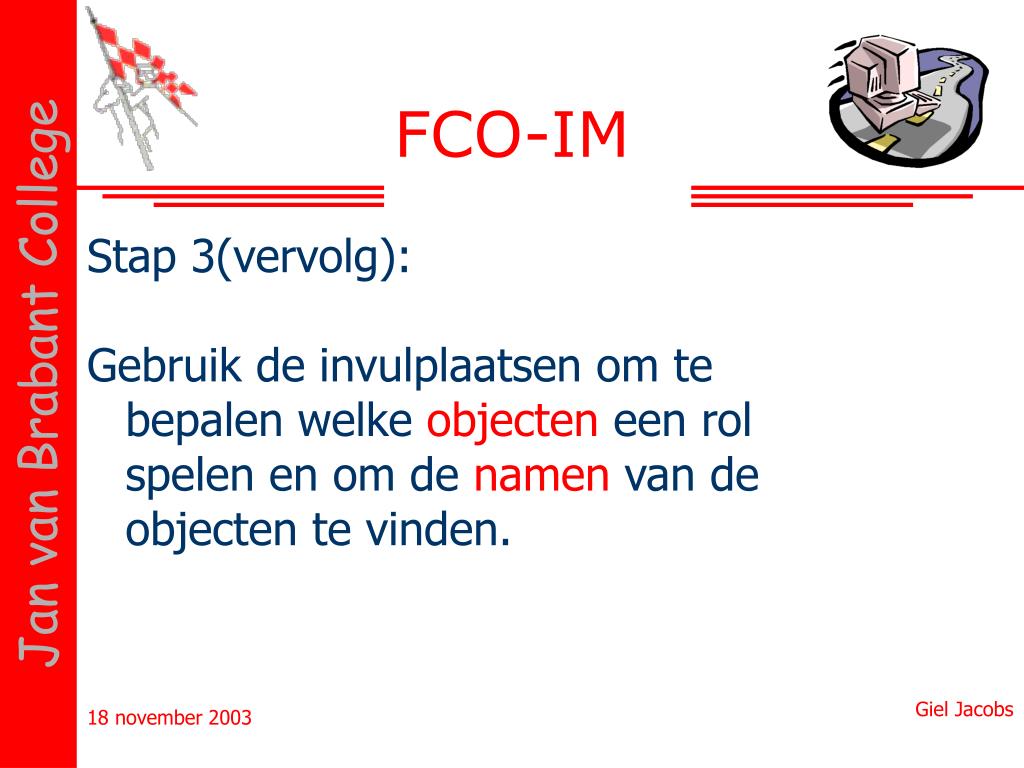 Jan van Brabant College

FCO-IM

Stap 3(vervolg):

Gebruik de invulplaatsen om te bepalen welke objecten een rol spelen en om de namen van de objecten te vinden.

18 november 2003

Giel Jacobs